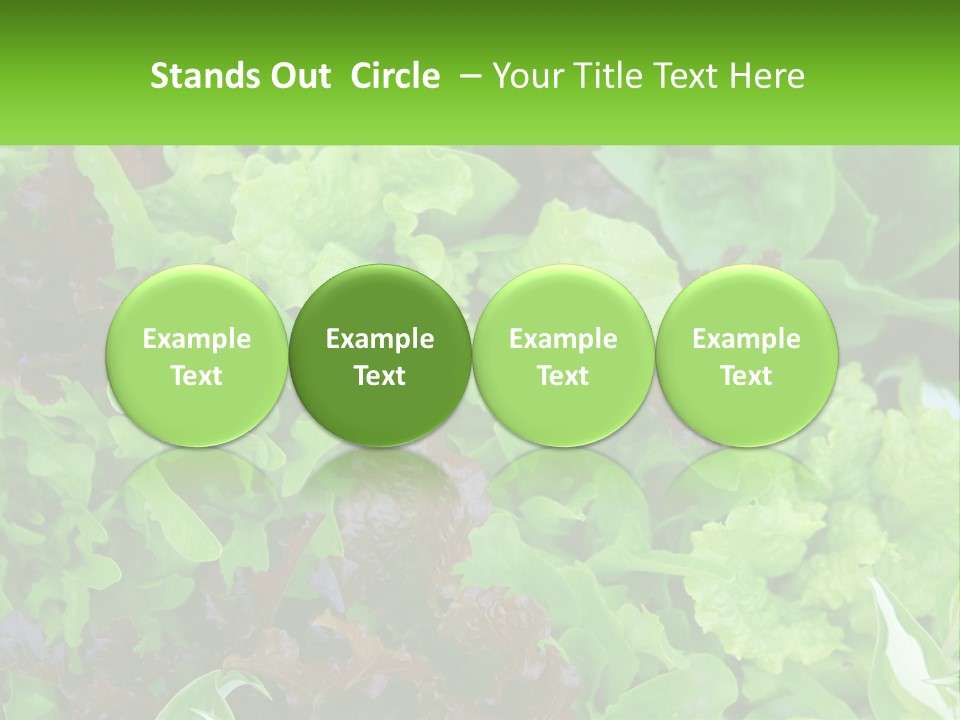 Stands Out  Circle  – Your Title Text Here

Example Text

Example Text

Example Text

Example Text